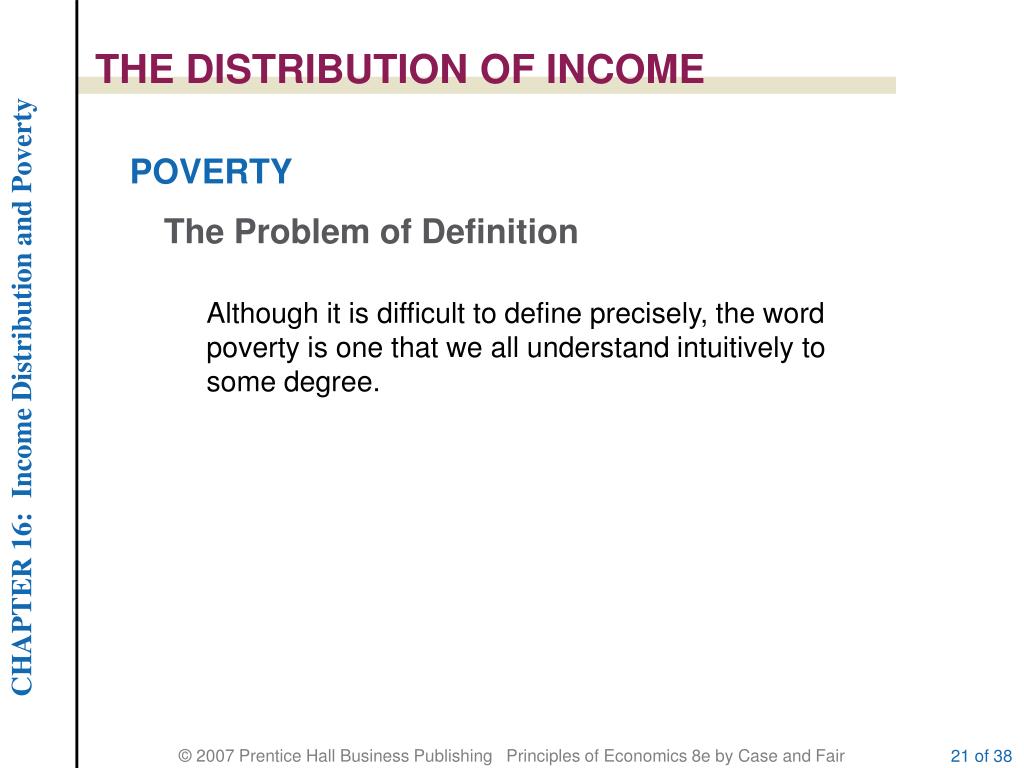 CHAPTER 16: Income Distribution and Poverty

THE DISTRIBUTION OF INCOME

POVERTY

The Problem of Definition

Although it is difficult to define precisely, the word poverty is one that we all understand intuitively to some degree.

© 2007 Prentice Hall Business Publishing Principles of Economics 8e by Case and Fair

21 of 38